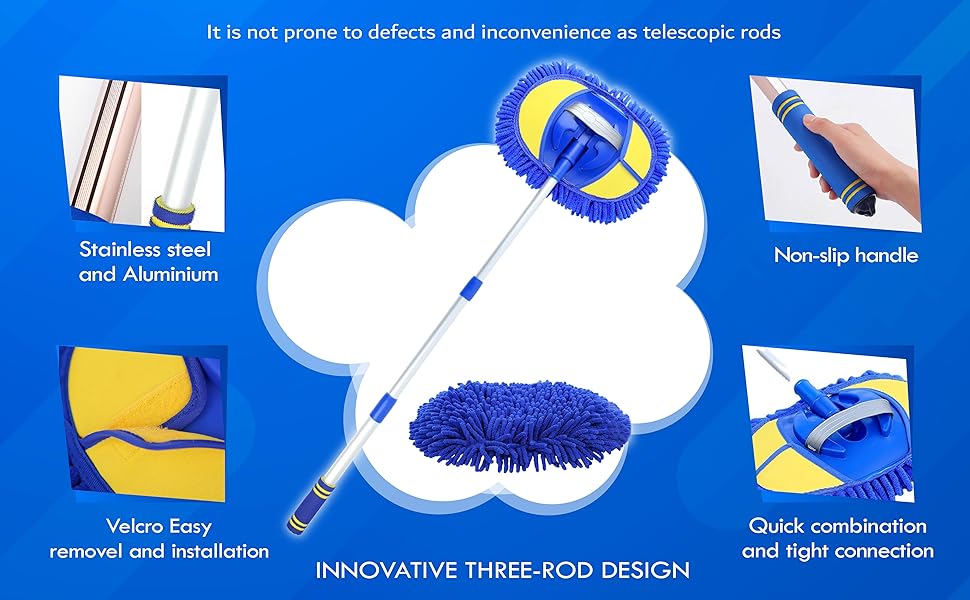 It is not prone to defects and inconvenience as telescopic rods

Stainless steel and Aluminium

Non-slip handle

Velcro Easy removel and installation

Quick combination and tight connection

INNOVATIVE THREE-ROD DESIGN